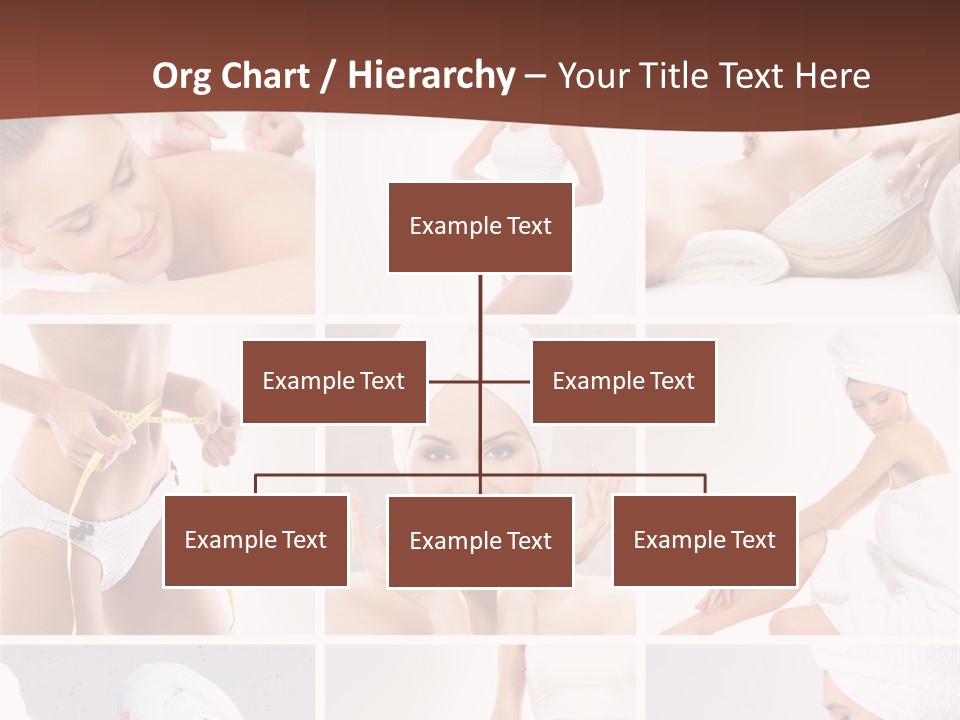 Org Chart / Hierarchy – Your Title Text Here

Example Text

Example Text

Example Text

Example Text

Example Text

Example Text